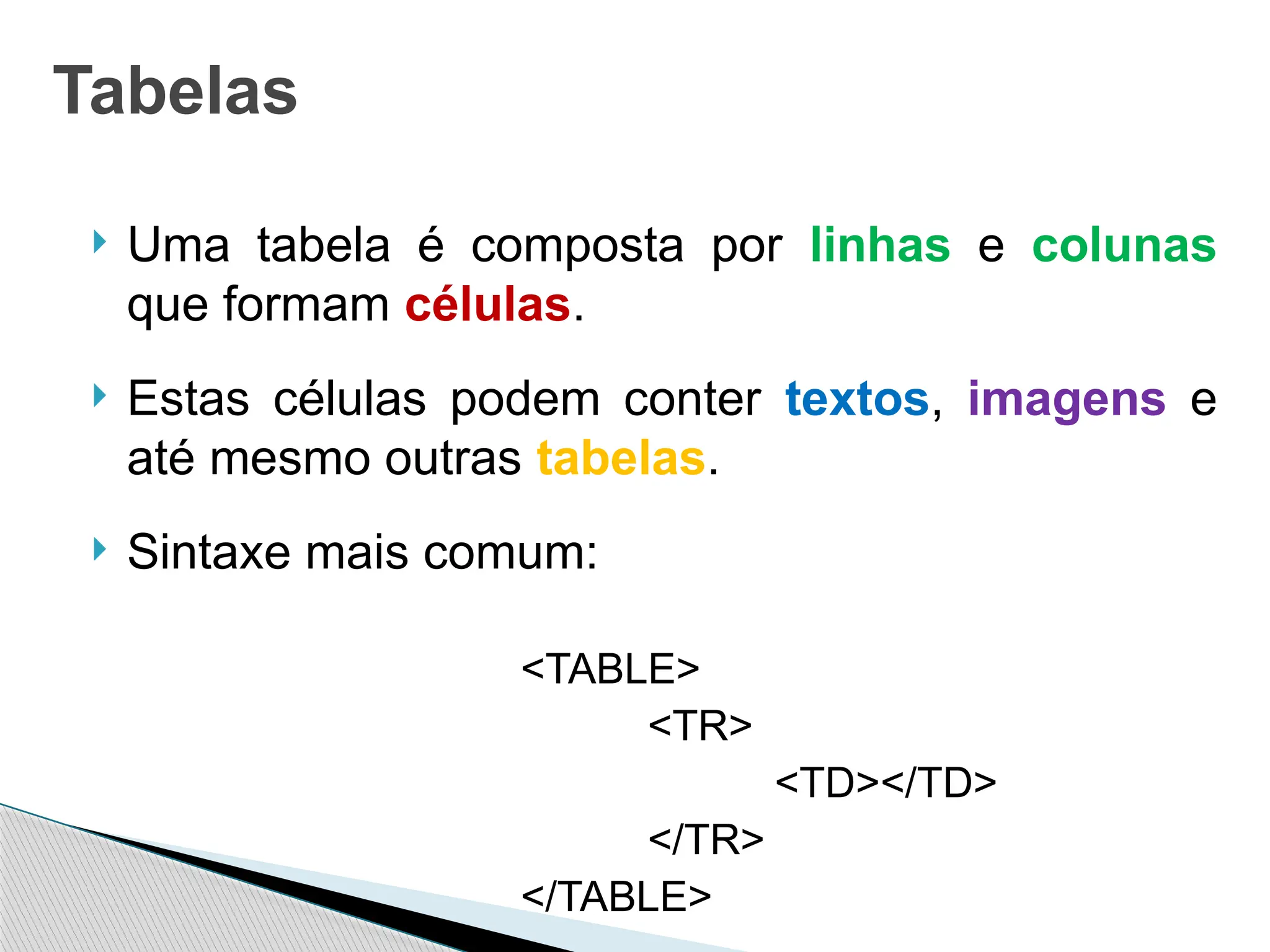 Tabelas

Uma tabela é composta por linhas e colunas que formam células.

Estas células podem conter textos, imagens e até mesmo outras tabelas.

Sintaxe mais comum:

<TABLE>
<TR>
<TD></TD>
</TR>
</TABLE>